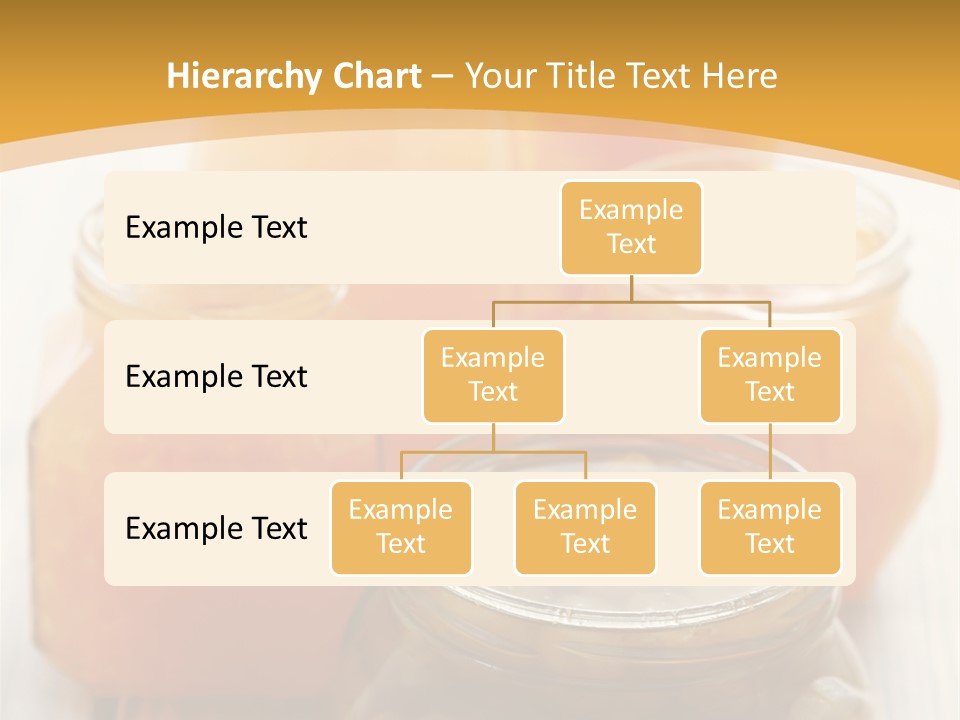 Hierarchy Chart – Your Title Text Here

Example Text

Example Text

Example Text

Example Text

Example Text

Example Text

Example Text

Example Text

Example Text